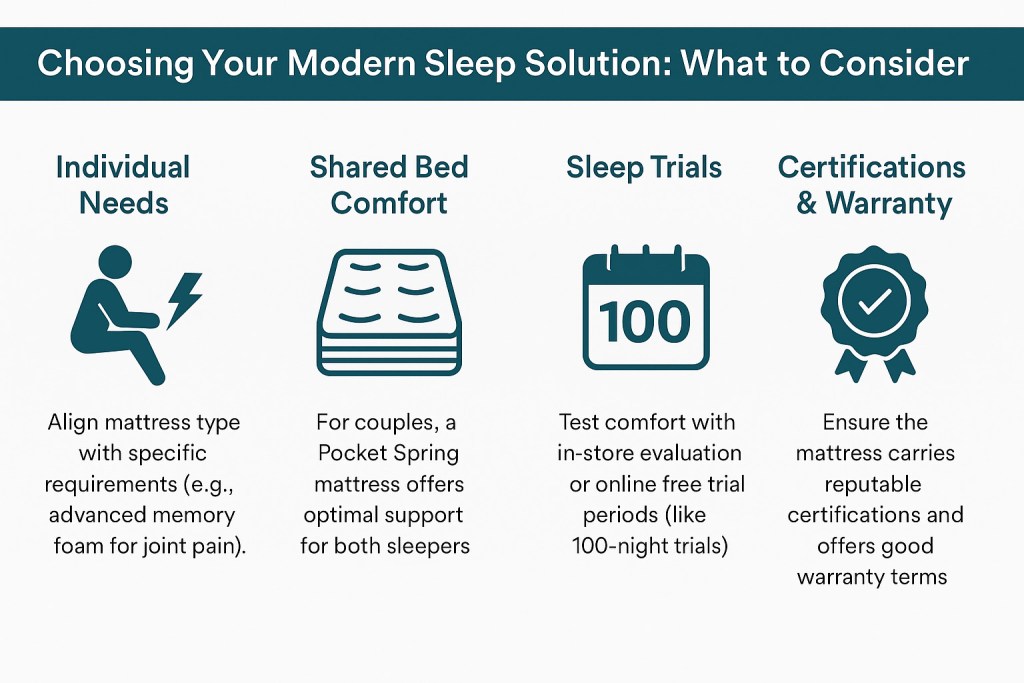 Choosing Your Modern Sleep Solution: What to Consider

Individual Needs

Align mattress type with specific requirements (e.g., advanced memory foam for joint pain).

Shared Bed Comfort

For couples, a Pocket Spring mattress offers optimal support for both sleepers

Sleep Trials

100

Test comfort with in-store evaluation or online free trial periods (like 100-night trials)

Certifications & Warranty

Ensure the mattress carries reputable certifications and offers good warranty terms